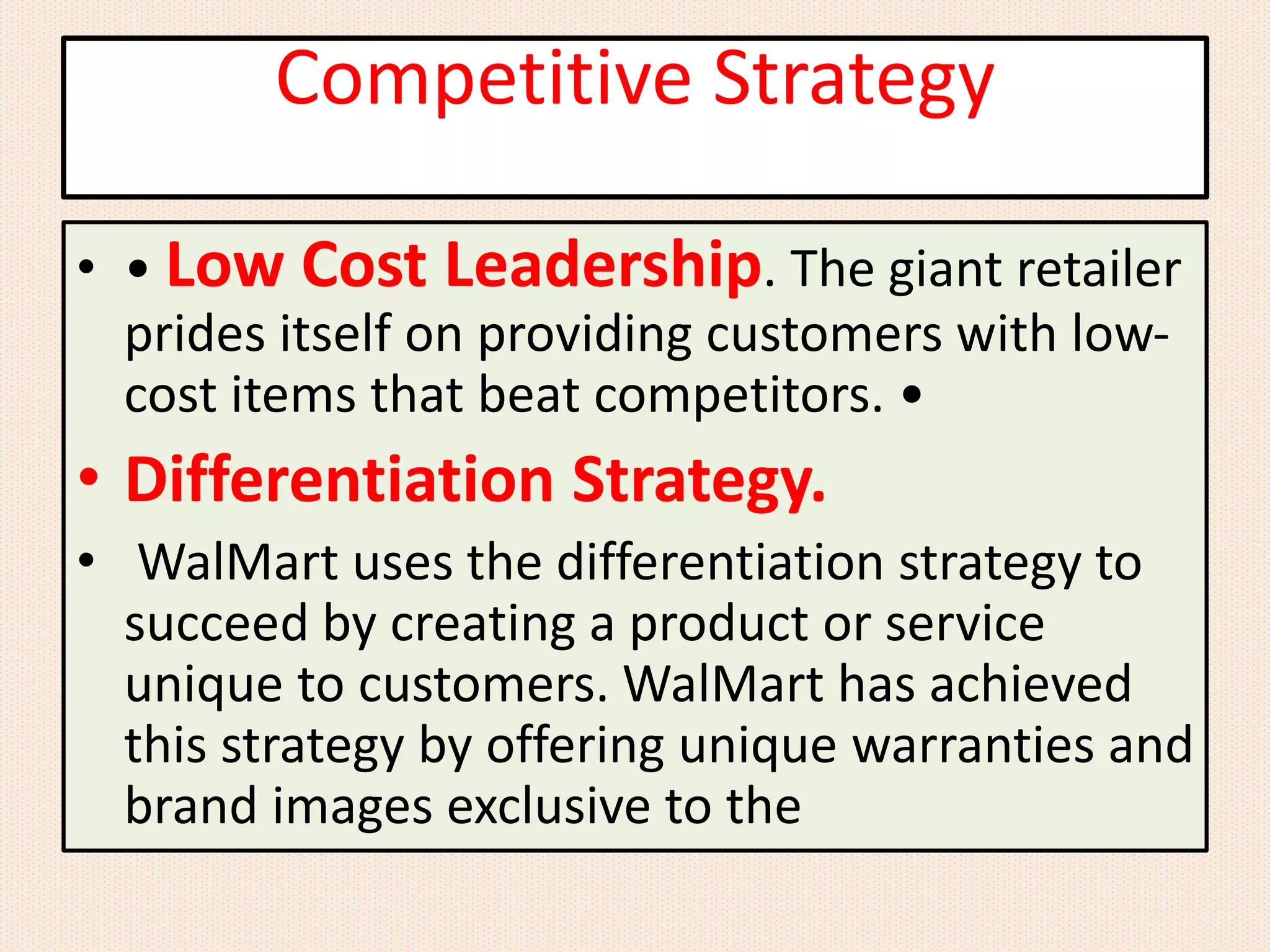 Competitive Strategy

• • Low Cost Leadership. The giant retailer prides itself on providing customers with low-cost items that beat competitors. •

• Differentiation Strategy.

• WalMart uses the differentiation strategy to succeed by creating a product or service unique to customers. WalMart has achieved this strategy by offering unique warranties and brand images exclusive to the